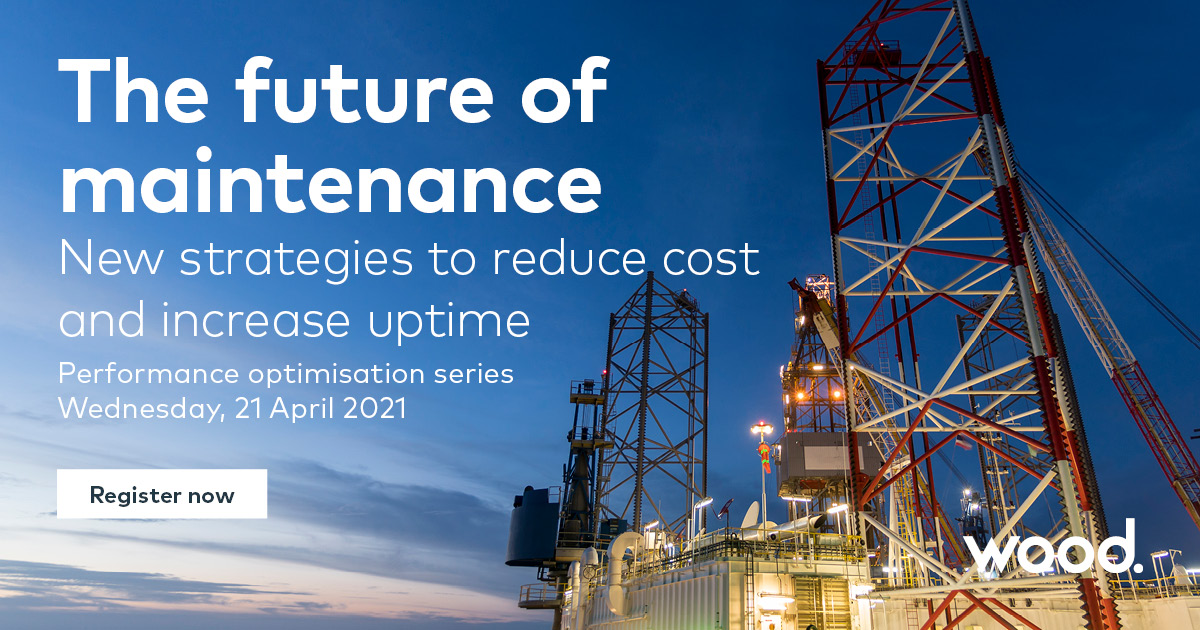 The future of maintenance

New strategies to reduce cost and increase uptime

Performance optimisation series
Wednesday, 21 April 2021

Register now

wood.